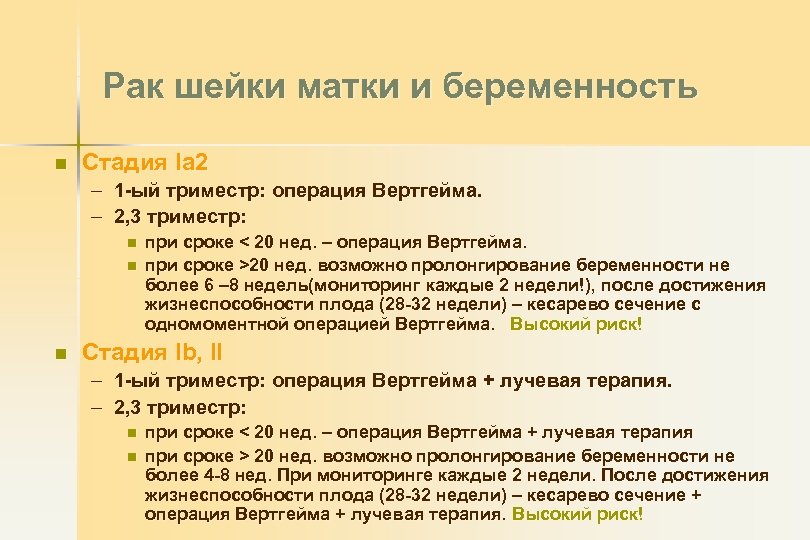 Рак шейки матки и беременность

Стадия Ia2

– 1-ый триместр: операция Вертгейма.

– 2,3 триместр:

при сроке < 20 нед. – операция Вертгейма.

при сроке >20 нед. возможно пролонгирование беременности не более 6 –8 недель(мониторинг каждые 2 недели!), после достижения жизнеспособности плода (28-32 недели) – кесарево сечение с одномоментной операцией Вертгейма. Высокий риск!

Стадия Ib, II

– 1-ый триместр: операция Вертгейма + лучевая терапия.

– 2,3 триместр:

при сроке < 20 нед. – операция Вертгейма + лучевая терапия

при сроке > 20 нед. возможно пролонгирование беременности не более 4-8 нед. При мониторинге каждые 2 недели. После достижения жизнеспособности плода (28-32 недели) – кесарево сечение + операция Вертгейма + лучевая терапия. Высокий риск!